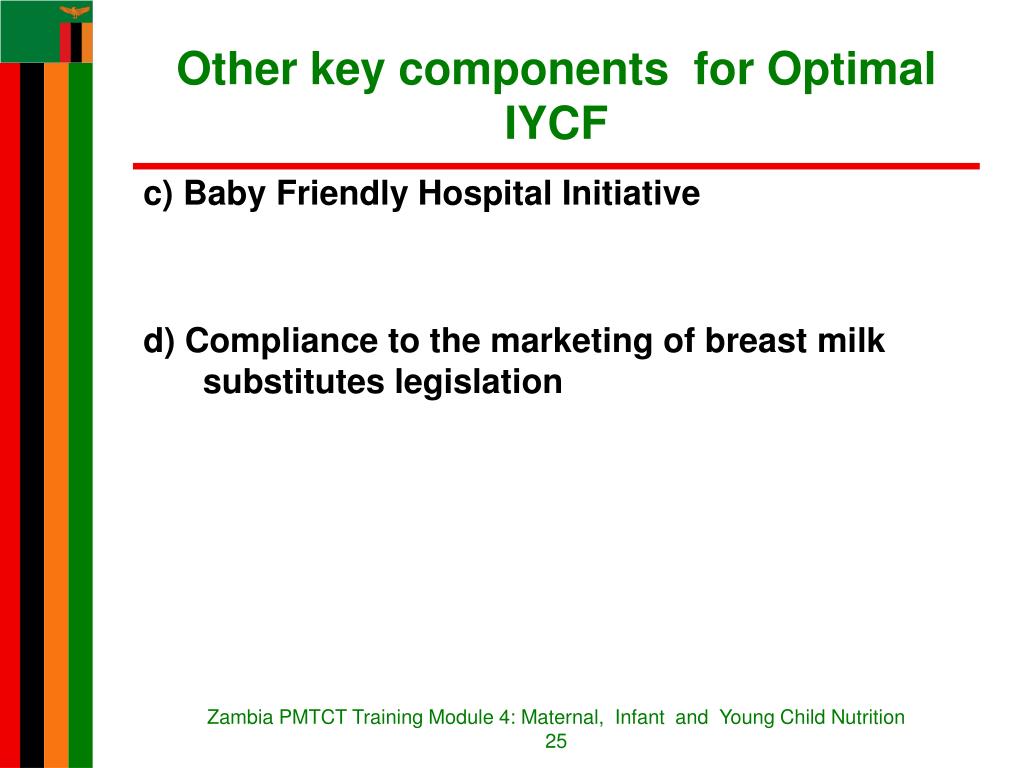 Other key components for Optimal IYCF

c) Baby Friendly Hospital Initiative

d) Compliance to the marketing of breast milk substitutes legislation

Zambia PMTCT Training Module 4: Maternal, Infant and Young Child Nutrition
25